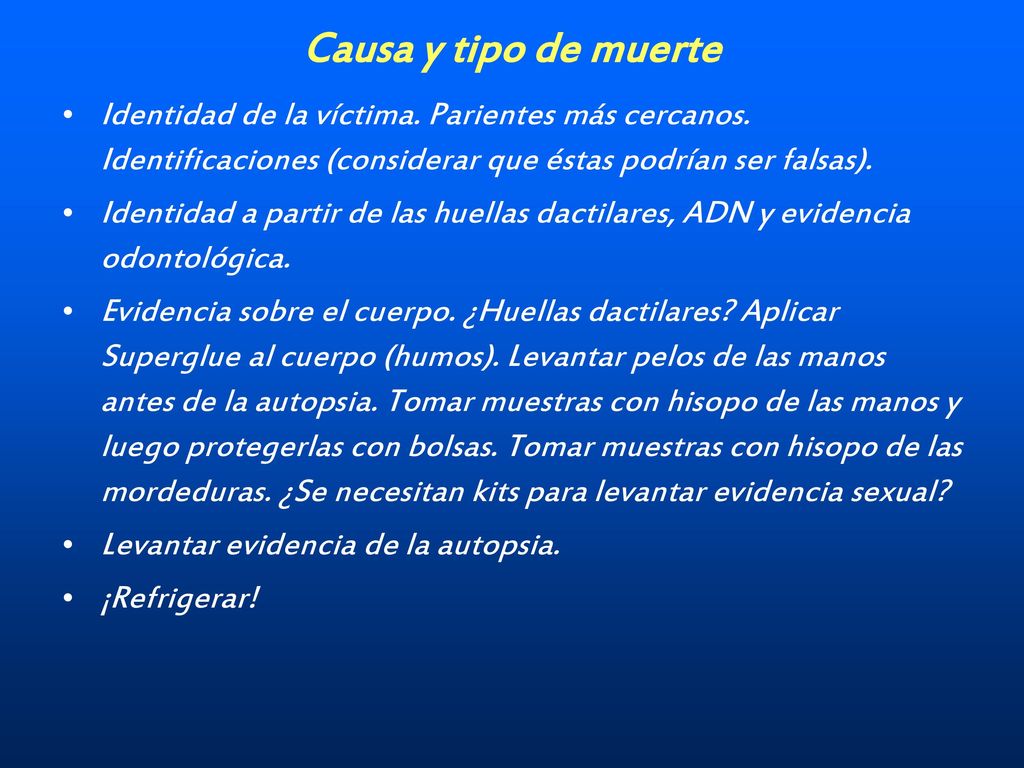 Causa y tipo de muerte

• Identidad de la víctima. Parientes más cercanos. Identificaciones (considerar que éstas podrían ser falsas).

• Identidad a partir de las huellas dactilares, ADN y evidencia odontológica.

• Evidencia sobre el cuerpo. ¿Huellas dactilares? Aplicar Superglue al cuerpo (humos). Levantar pelos de las manos antes de la autopsia. Tomar muestras con hisopo de las manos y luego protegerlas con bolsas. Tomar muestras con hisopo de las mordeduras. ¿Se necesitan kits para levantar evidencia sexual?

• Levantar evidencia de la autopsia.

• ¡Refrigerar!